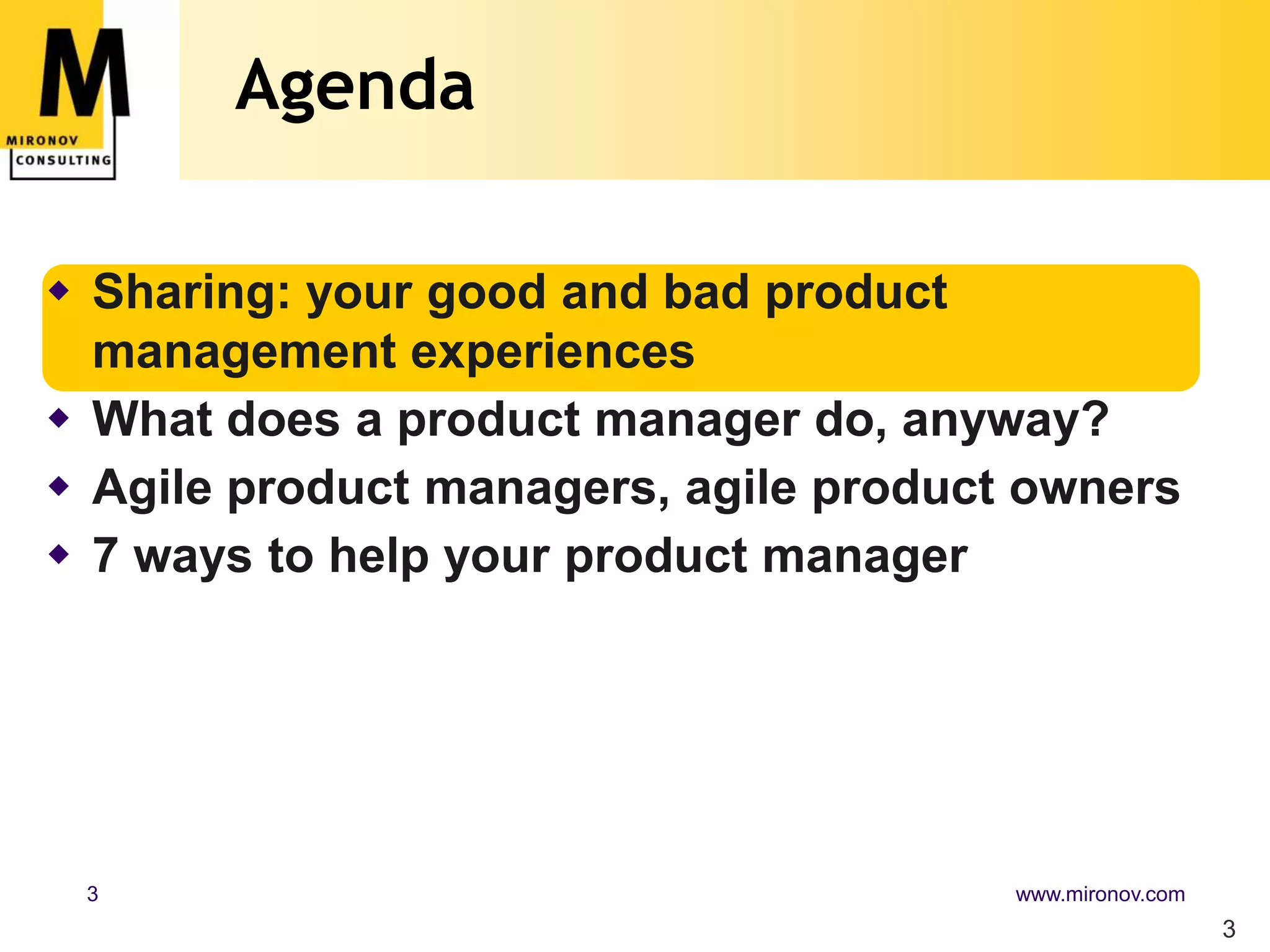 M
MIRONOV
CONSULTING

Agenda

◆ Sharing: your good and bad product management experiences
◆ What does a product manager do, anyway?
◆ Agile product managers, agile product owners
◆ 7 ways to help your product manager

3

www.mironov.com

3